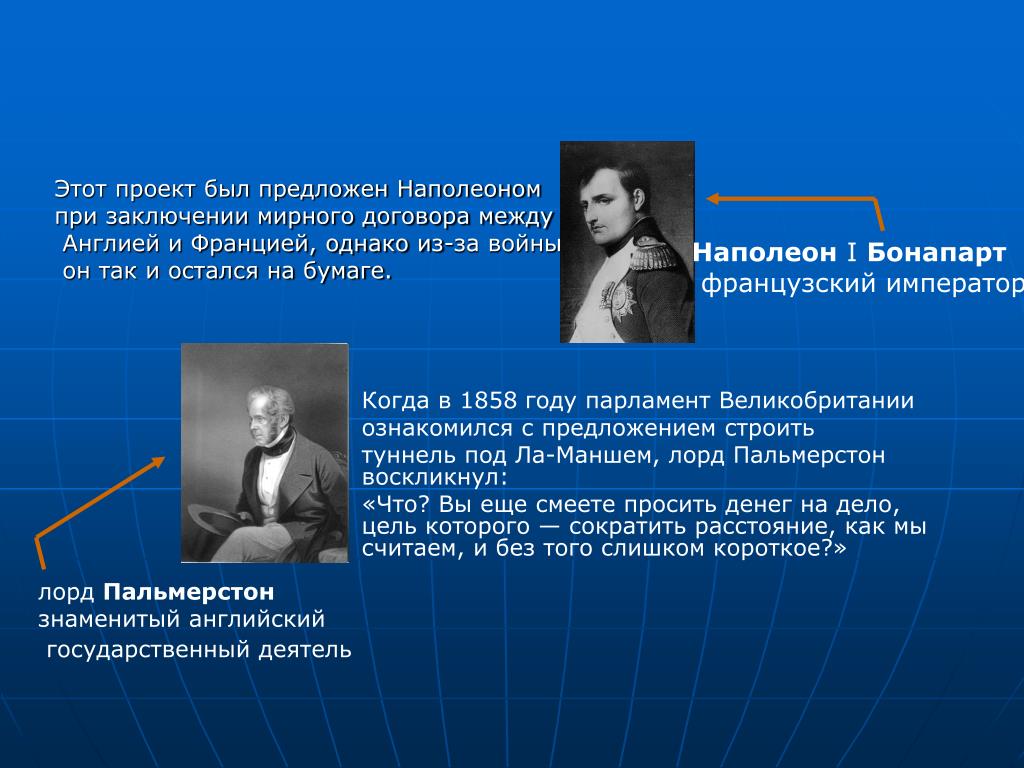 Этот проект был предложен Наполеоном при заключении мирного договора между Англией и Францией, однако из-за войны он так и остался на бумаге.

Наполеон I Бонапарт
французский император

Когда в 1858 году парламент Великобритании ознакомился с предложением строить туннель под Ла-Маншем, лорд Пальмерстон воскликнул:
«Что? Вы еще смеете просить денег на дело, цель которого — сократить расстояние, как мы считаем, и без того слишком короткое?»

лорд Пальмерстон
знаменитый английский государственный деятель